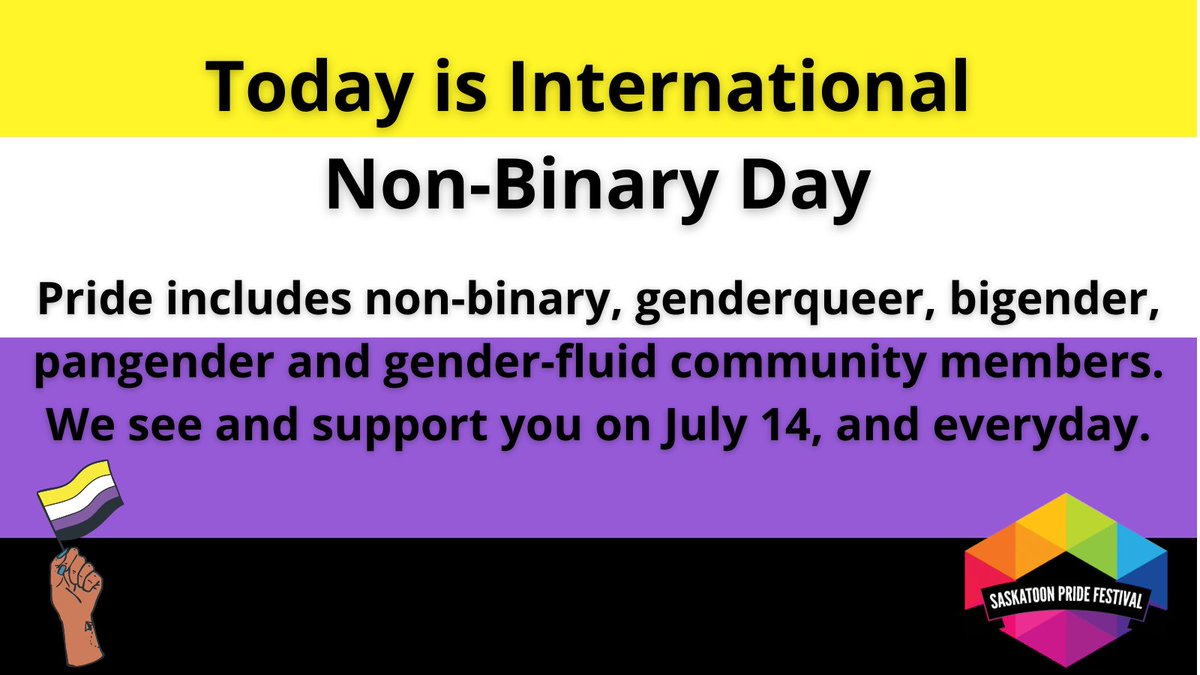 Today is International
Non-Binary Day

Pride includes non-binary, genderqueer, bigender, pangender and gender-fluid community members. We see and support you on July 14, and everyday.

SASKATOON PRIDE FESTIVAL